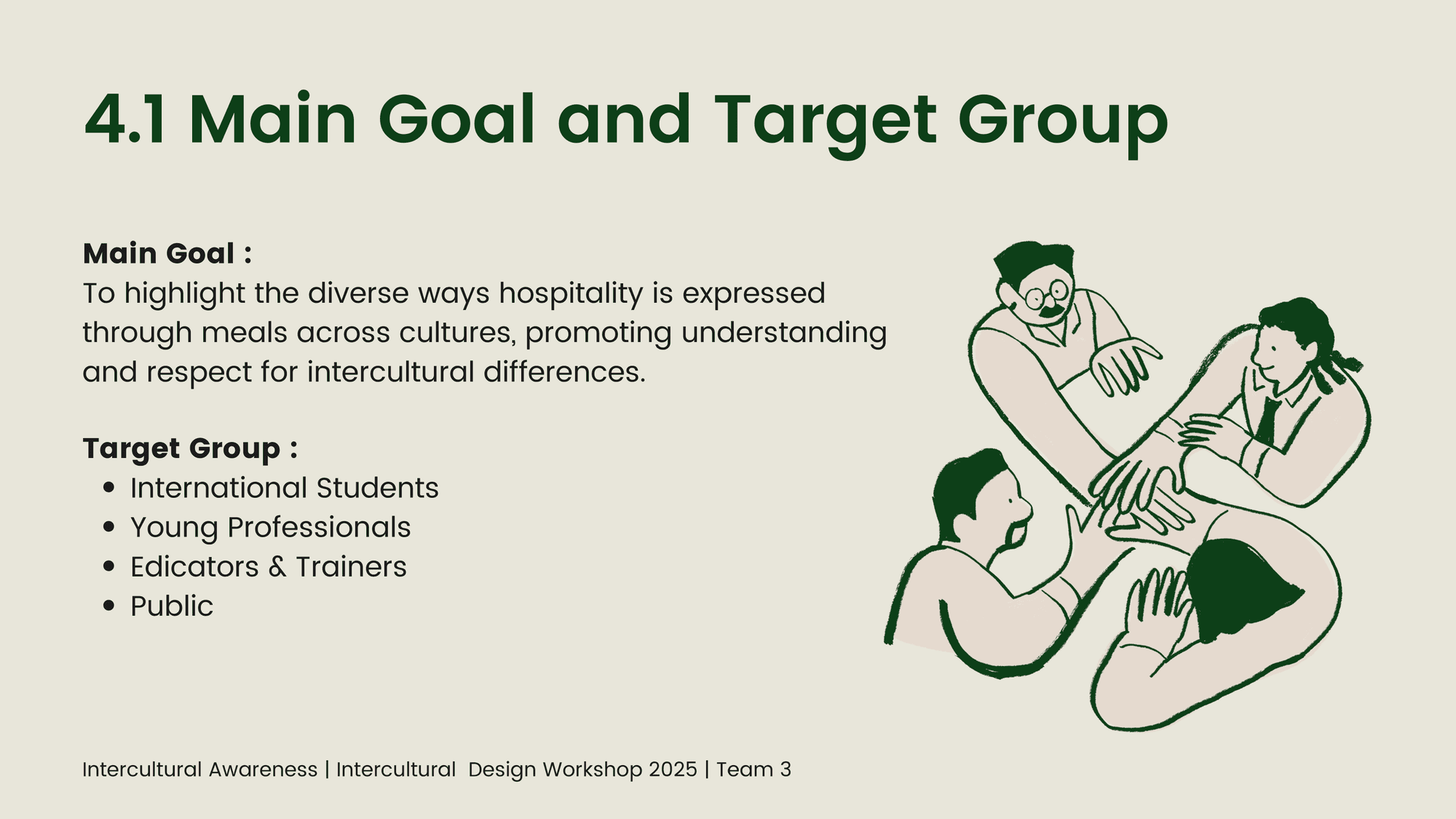 4.1 Main Goal and Target Group

Main Goal :
To highlight the diverse ways hospitality is expressed through meals across cultures, promoting understanding and respect for intercultural differences.

Target Group :
- International Students
- Young Professionals
- Edicators & Trainers
- Public

Intercultural Awareness | Intercultural Design Workshop 2025 | Team 3